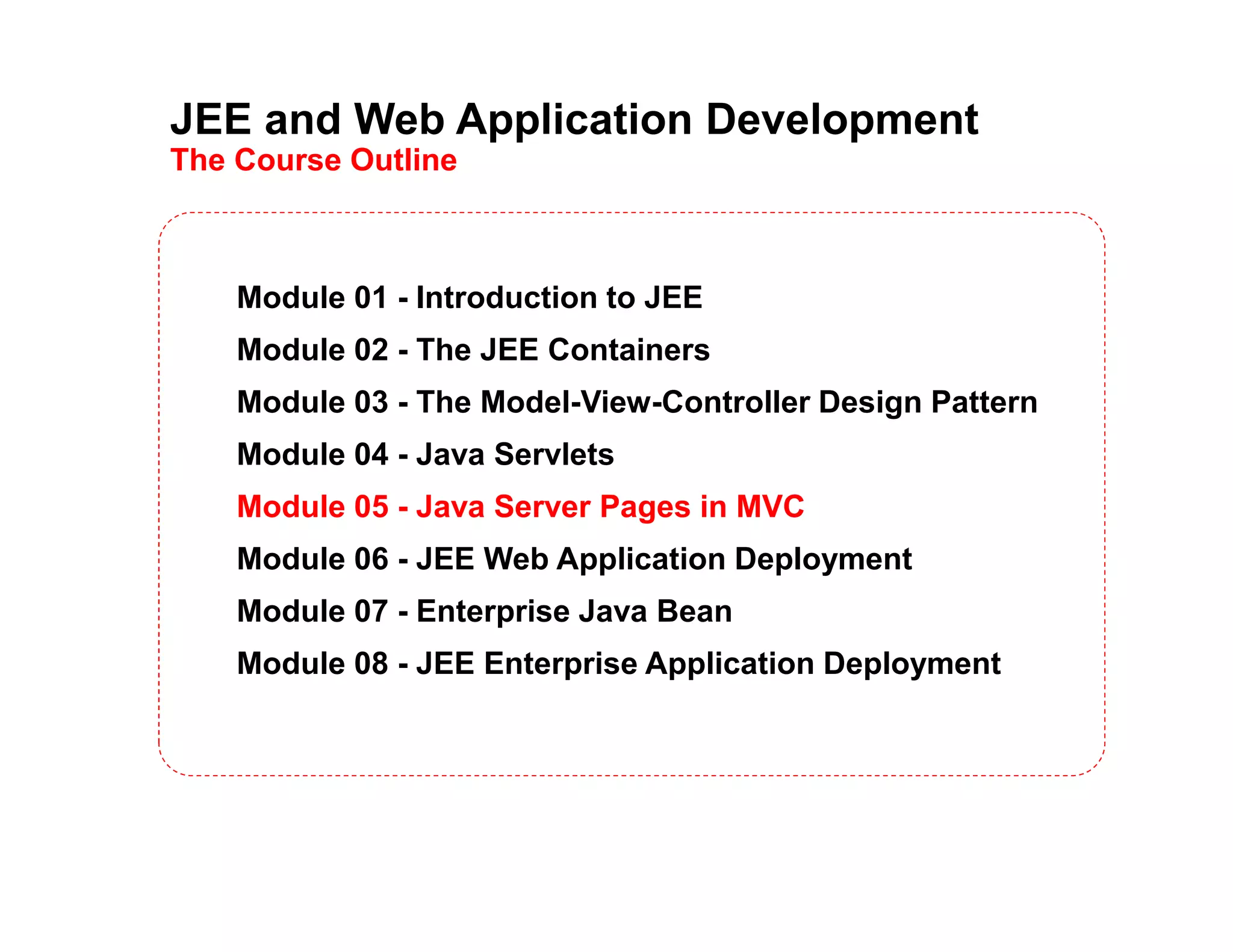 JEE and Web Application Development
The Course Outline

Module 01 - Introduction to JEE

Module 02 - The JEE Containers

Module 03 - The Model-View-Controller Design Pattern

Module 04 - Java Servlets

Module 05 - Java Server Pages in MVC

Module 06 - JEE Web Application Deployment

Module 07 - Enterprise Java Bean

Module 08 - JEE Enterprise Application Deployment